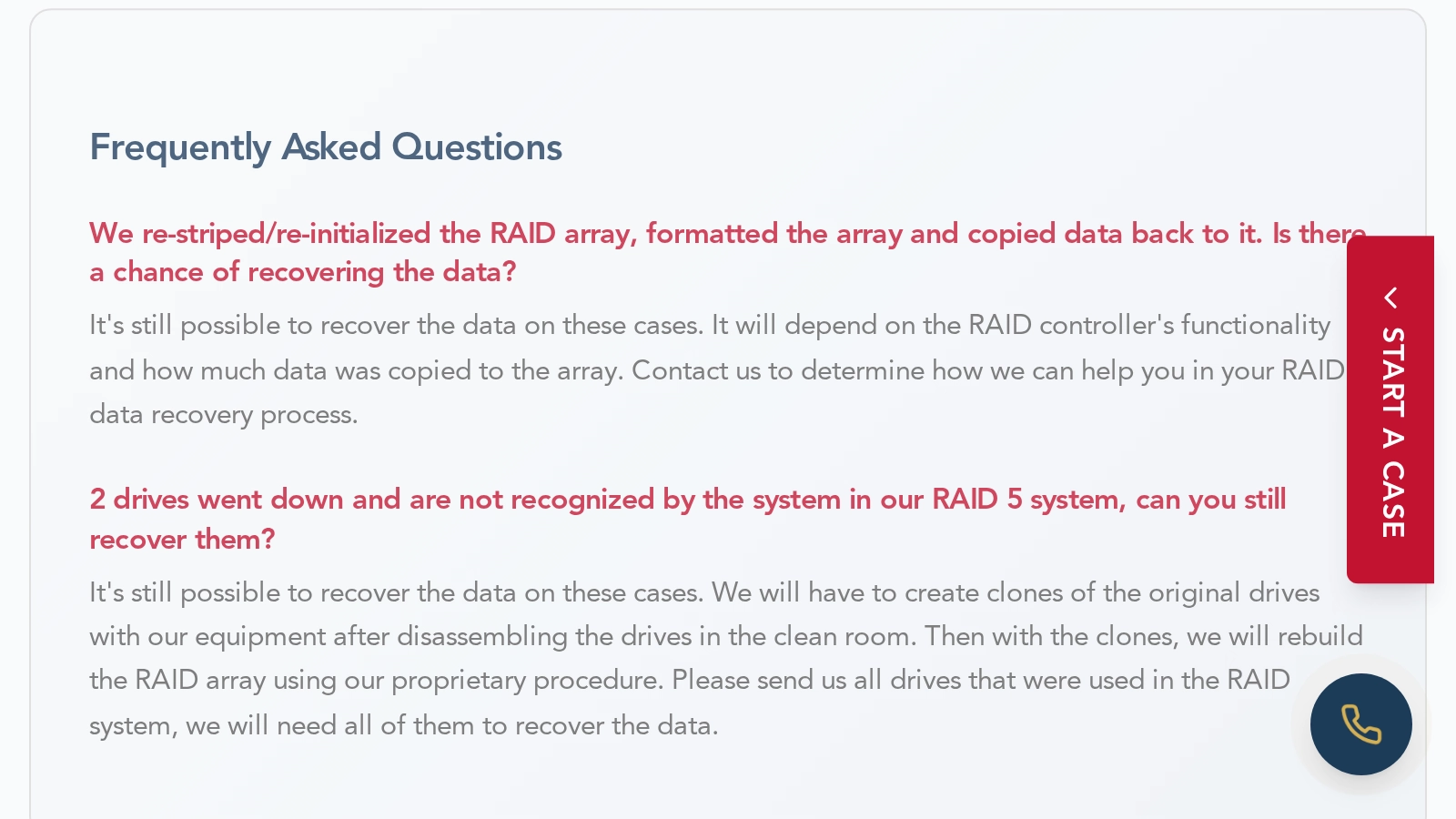 Frequently Asked Questions

We re-striped/re-initialized the RAID array, formatted the array and copied data back to it. Is there a chance of recovering the data?

It's still possible to recover the data on these cases. It will depend on the RAID controller's functionality and how much data was copied to the array. Contact us to determine how we can help you in your RAID data recovery process.

2 drives went down and are not recognized by the system in our RAID 5 system, can you still recover them?

It's still possible to recover the data on these cases. We will have to create clones of the original drives with our equipment after disassembling the drives in the clean room. Then with the clones, we will rebuild the RAID array using our proprietary procedure. Please send us all drives that were used in the RAID system, we will need all of them to recover the data.

START A CASE